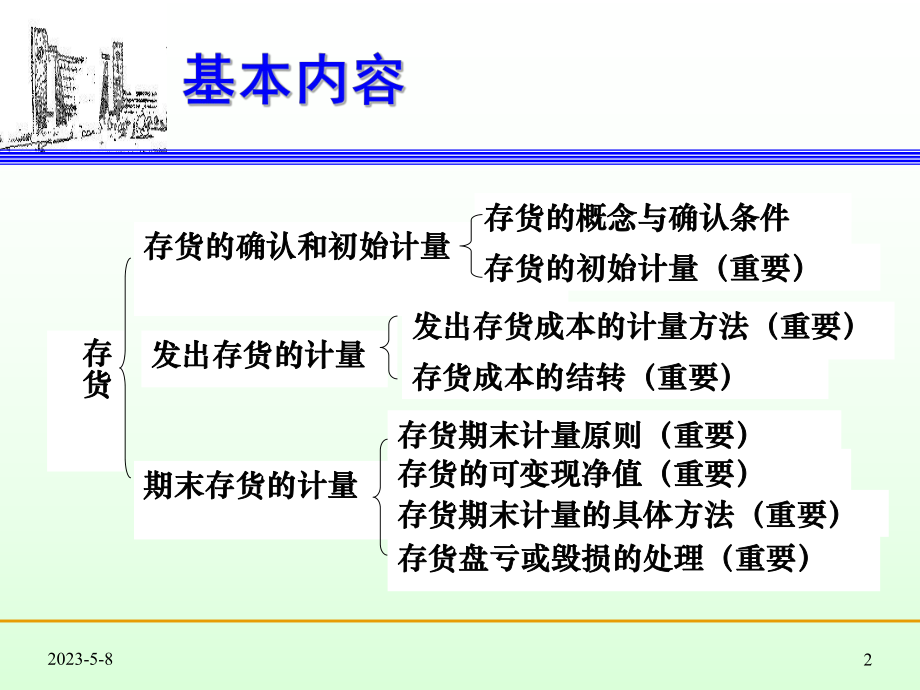 基本内容

存货

存货的确认和初始计量
存货的概念与确认条件
存货的初始计量（重要）

发出存货的计量
发出存货成本的计量方法（重要）
存货成本的结转（重要）

期末存货的计量
存货期末计量原则（重要）
存货的可变现净值（重要）
存货期末计量的具体方法（重要）
存货盘亏或毁损的处理（重要）

2023-5-8

2